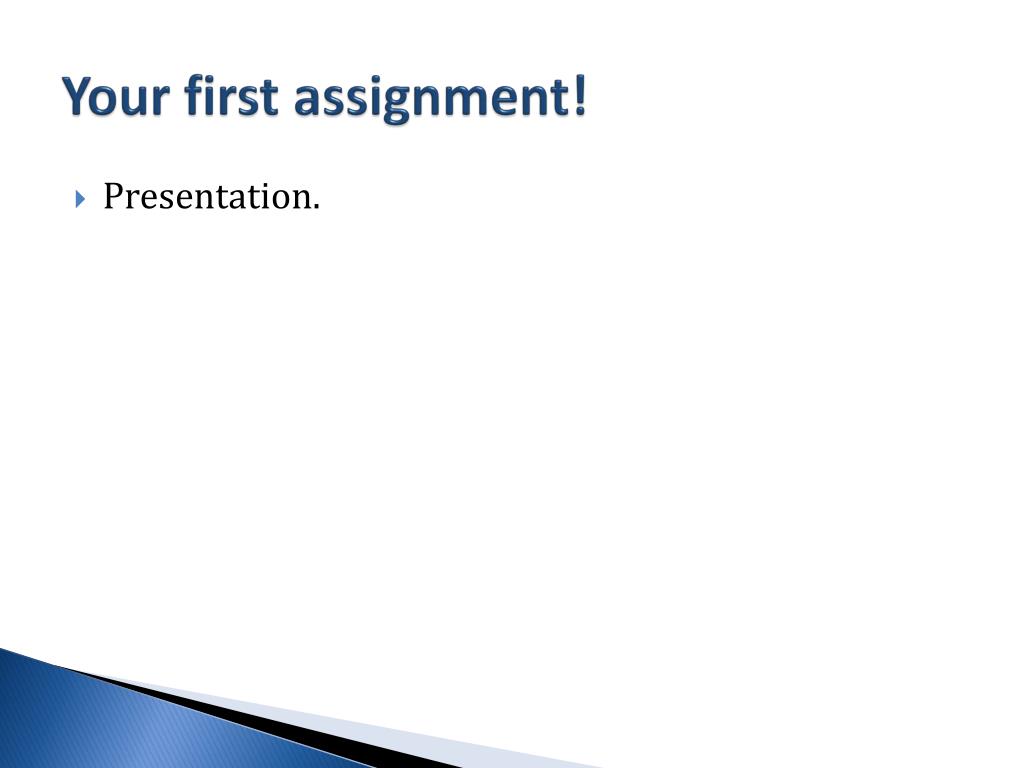 Your first assignment!

Presentation.